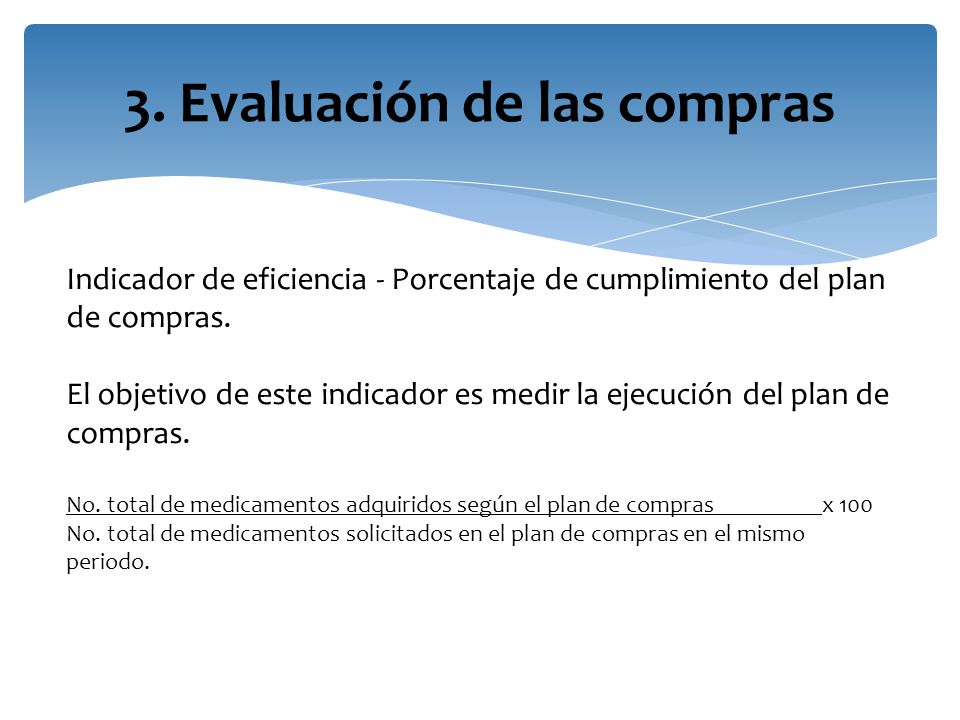 3. Evaluación de las compras

Indicador de eficiencia - Porcentaje de cumplimiento del plan de compras.

El objetivo de este indicador es medir la ejecución del plan de compras.

No. total de medicamentos adquiridos según el plan de compras x 100
No. total de medicamentos solicitados en el plan de compras en el mismo periodo.